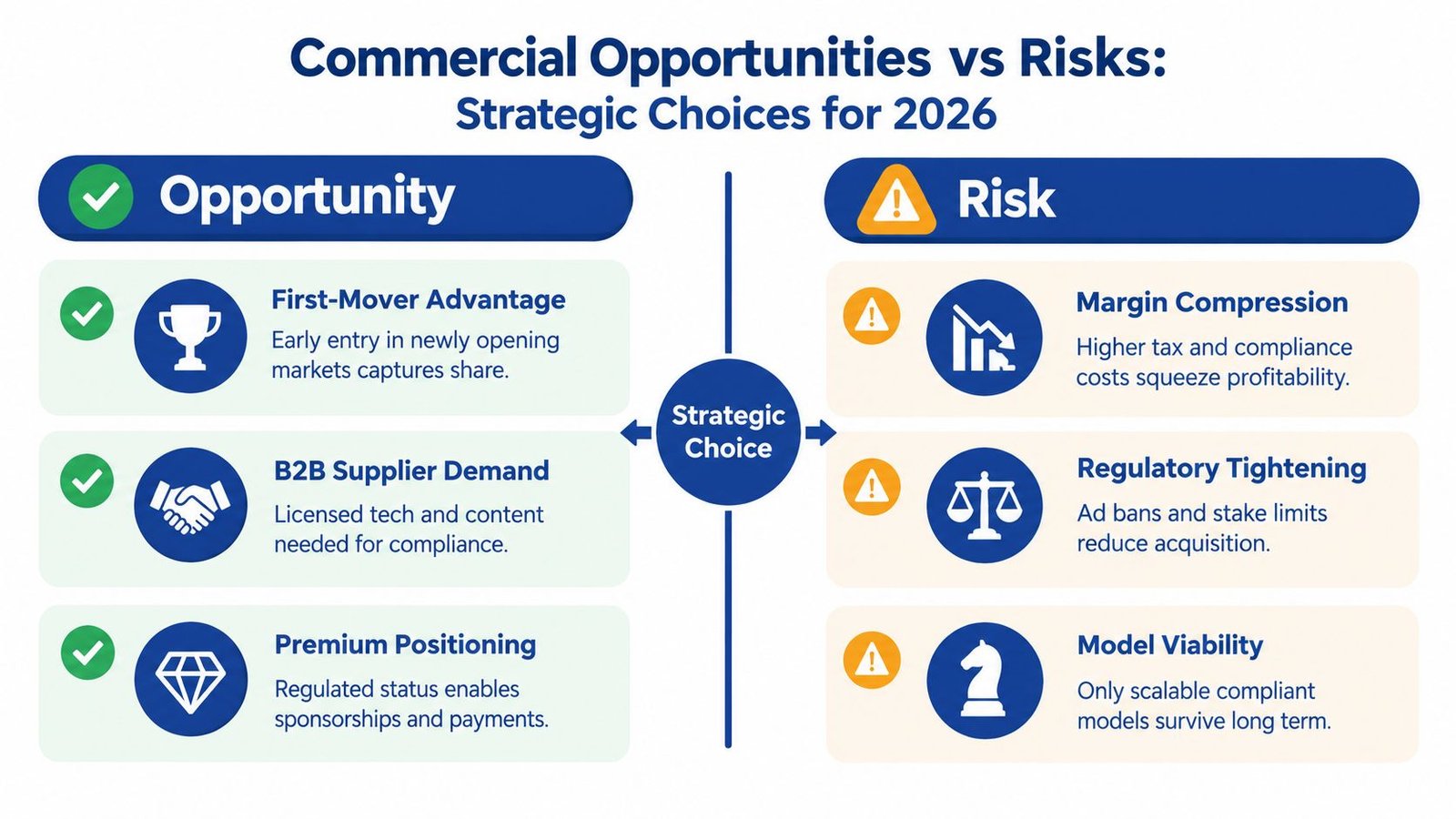 Commercial Opportunities vs Risks:
Strategic Choices for 2026

Opportunity

First-Mover Advantage
Early entry in newly opening markets captures share.

B2B Supplier Demand
Licensed tech and content needed for compliance.

Premium Positioning
Regulated status enables sponsorships and payments.

Strategic Choice

Risk

Margin Compression
Higher tax and compliance costs squeeze profitability.

Regulatory Tightening
Ad bans and stake limits reduce acquisition.

Model Viability
Only scalable compliant models survive long term.